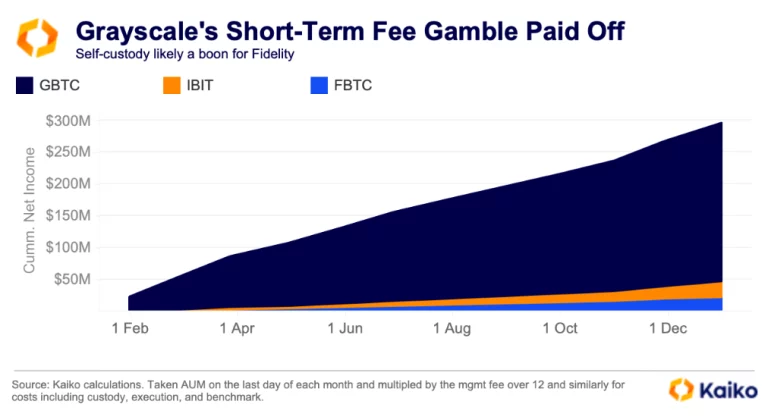 Grayscale's Short-Term Fee Gamble Paid Off
Self-custody likely a boon for Fidelity

GBTC IBIT FBTC

Cumm. Net Income

$300M
$250M
$200M
$150M
$100M
$50M

1 Feb 1 Apr 1 Jun 1 Aug 1 Oct 1 Dec

Source: Kaiko calculations. Taken AUM on the last day of each month and multipled by the mgmt fee over 12 and similarly for costs including custody, execution, and benchmark.

Kaiko